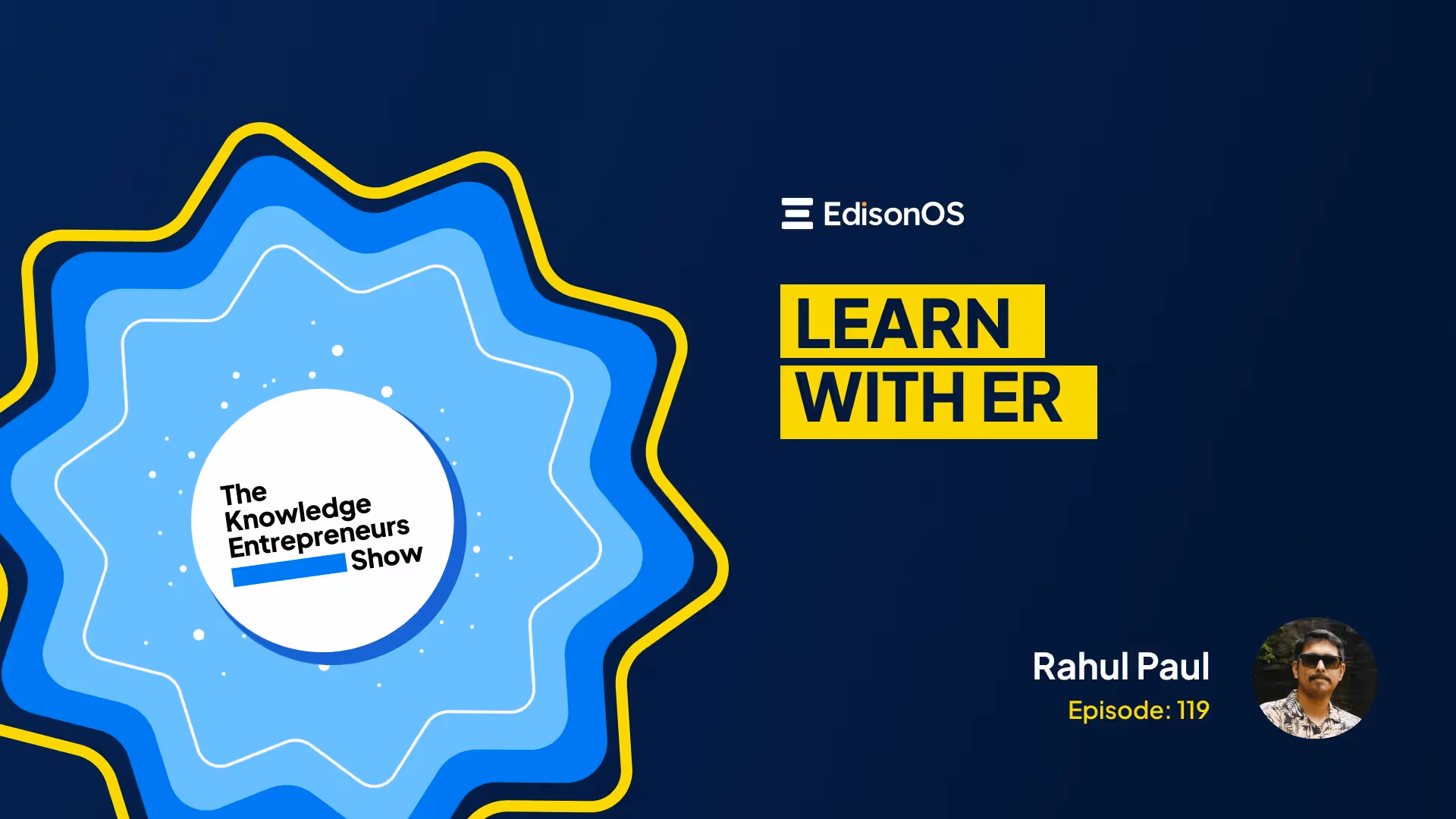 The Knowledge Entrepreneurs Show

EdisonOS

LEARN
WITH ER

Rahul Paul
Episode: 119